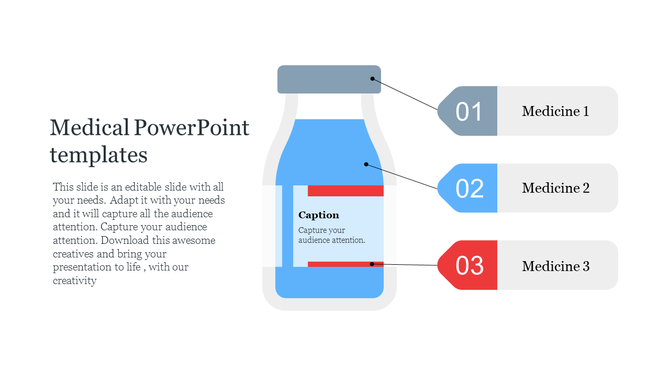 Medical PowerPoint templates

This slide is an editable slide with all your needs. Adapt it with your needs and it will capture all the audience attention. Capture your audience attention. Download this awesome creatives and bring your presentation to life , with our creativity

Caption

Capture your audience attention.

01

Medicine 1

02

Medicine 2

03

Medicine 3